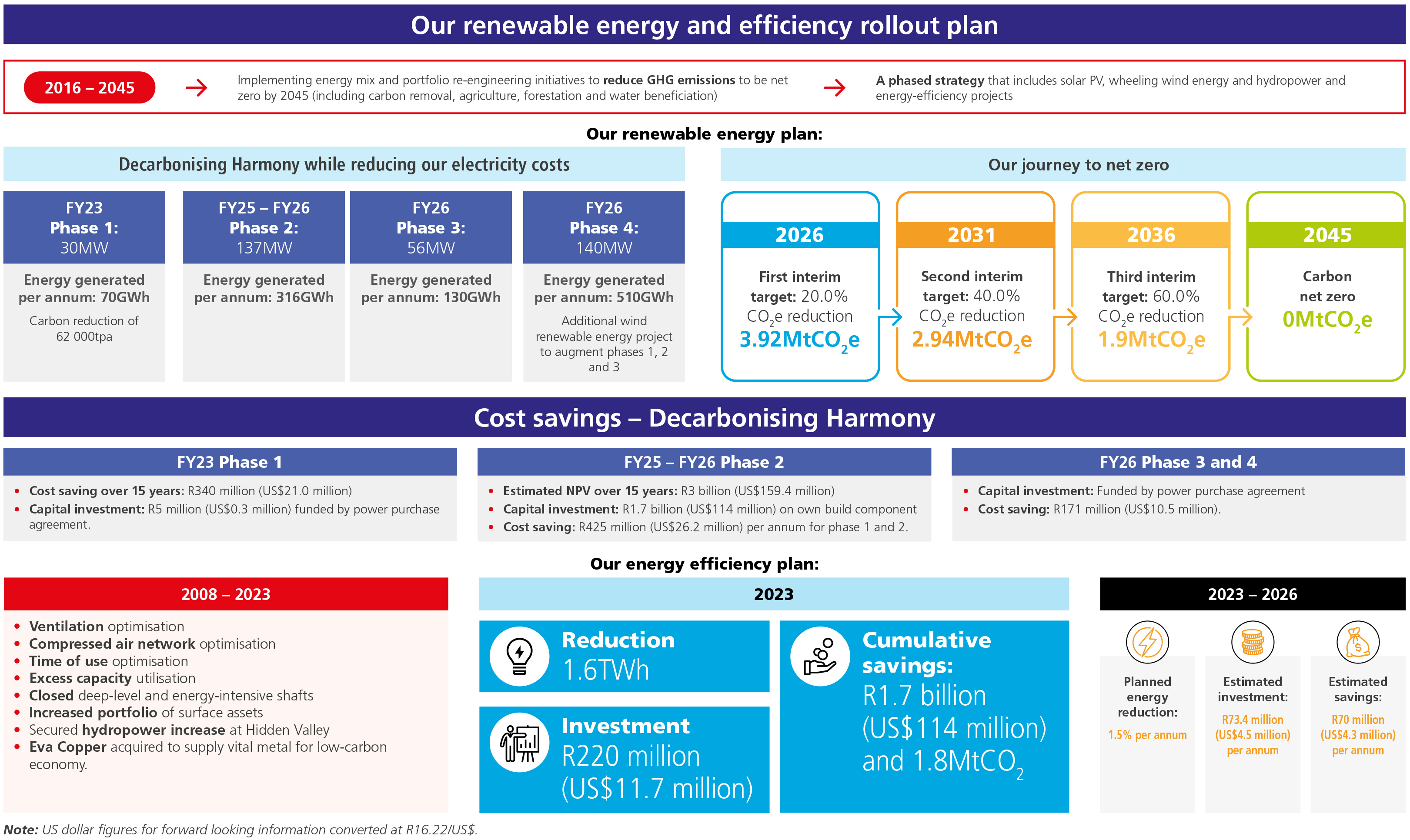 Our renewable energy and efficiency rollout plan

2016 – 2045

Implementing energy mix and portfolio re-engineering initiatives to reduce GHG emissions to be net zero by 2045 (including carbon removal, agriculture, forestation and water beneficiation)

A phased strategy that includes solar PV, wheeling wind energy and hydropower and energy-efficiency projects

Our renewable energy plan:

Decarbonising Harmony while reducing our electricity costs

FY23
Phase 1:
30MW
Energy generated per annum: 70GWh
Carbon reduction of 62 000tpa

FY25 – FY26
Phase 2:
137MW
Energy generated per annum: 316GWh

FY26
Phase 3:
56MW
Energy generated per annum: 130GWh

FY26
Phase 4:
140MW
Energy generated per annum: 510GWh
Additional wind renewable energy project to augment phases 1, 2 and 3

Our journey to net zero

2026
First interim target: 20.0% $CO_2e$ reduction
$3.92MtCO_2e$

2031
Second interim target: 40.0% $CO_2e$ reduction
$2.94MtCO_2e$

2036
Third interim target: 60.0% $CO_2e$ reduction
$1.9MtCO_2e$

2045
Carbon net zero
$0MtCO_2e$

Cost savings – Decarbonising Harmony

FY23 Phase 1
• Cost saving over 15 years: R340 million (US$21.0 million)
• Capital investment: R5 million (US$0.3 million) funded by power purchase agreement.

FY25 – FY26 Phase 2
• Estimated NPV over 15 years: R3 billion (US$159.4 million)
• Capital investment: R1.7 billion (US$114 million) on own build component
• Cost saving: R425 million (US$26.2 million) per annum for phase 1 and 2.

FY26 Phase 3 and 4
• Capital investment: Funded by power purchase agreement
• Cost saving: R171 million (US$10.5 million).

Our energy efficiency plan:

2008 – 2023
• Ventilation optimisation
• Compressed air network optimisation
• Time of use optimisation
• Excess capacity utilisation
• Closed deep-level and energy-intensive shafts
• Increased portfolio of surface assets
• Secured hydropower increase at Hidden Valley
• Eva Copper acquired to supply vital metal for low-carbon economy.

2023

Reduction
1.6TWh

Investment
R220 million
(US$11.7 million)

Cumulative savings:
R1.7 billion
(US$114 million)
and $1.8MtCO_2$

2023 – 2026

Planned energy reduction:
1.5% per annum

Estimated investment:
R73.4 million
(US$4.5 million)
per annum

Estimated savings:
R70 million
(US$4.3 million)
per annum

Note: US dollar figures for forward looking information converted at R16.22/US$.